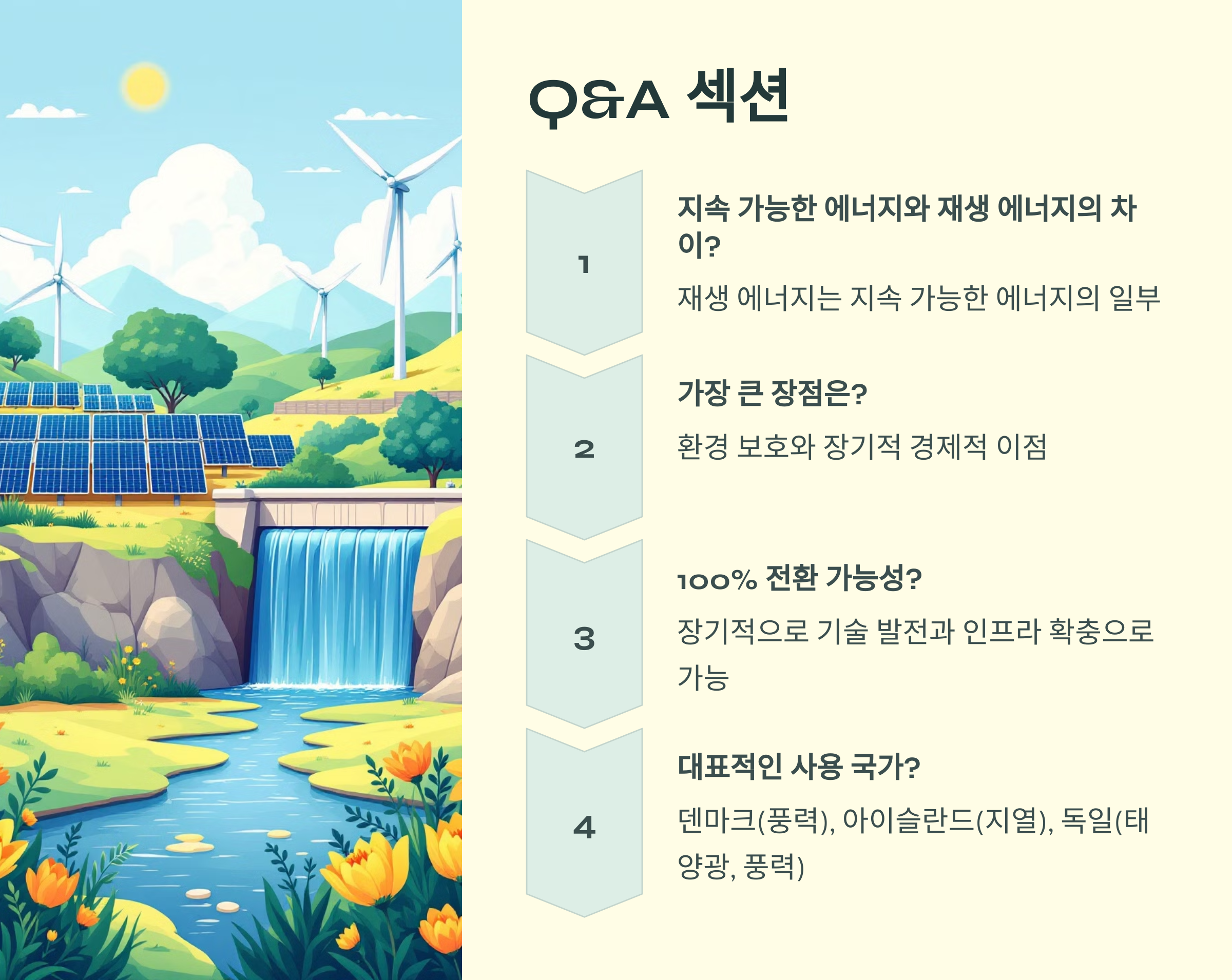 Q&A 섹션

1

지속 가능한 에너지와 재생 에너지의 차이?

재생 에너지는 지속 가능한 에너지의 일부

2

가장 큰 장점은?

환경 보호와 장기적 경제적 이점

3

100% 전환 가능성?

장기적으로 기술 발전과 인프라 확충으로 가능

4

대표적인 사용 국가?

덴마크(풍력), 아이슬란드(지열), 독일(태양광, 풍력)